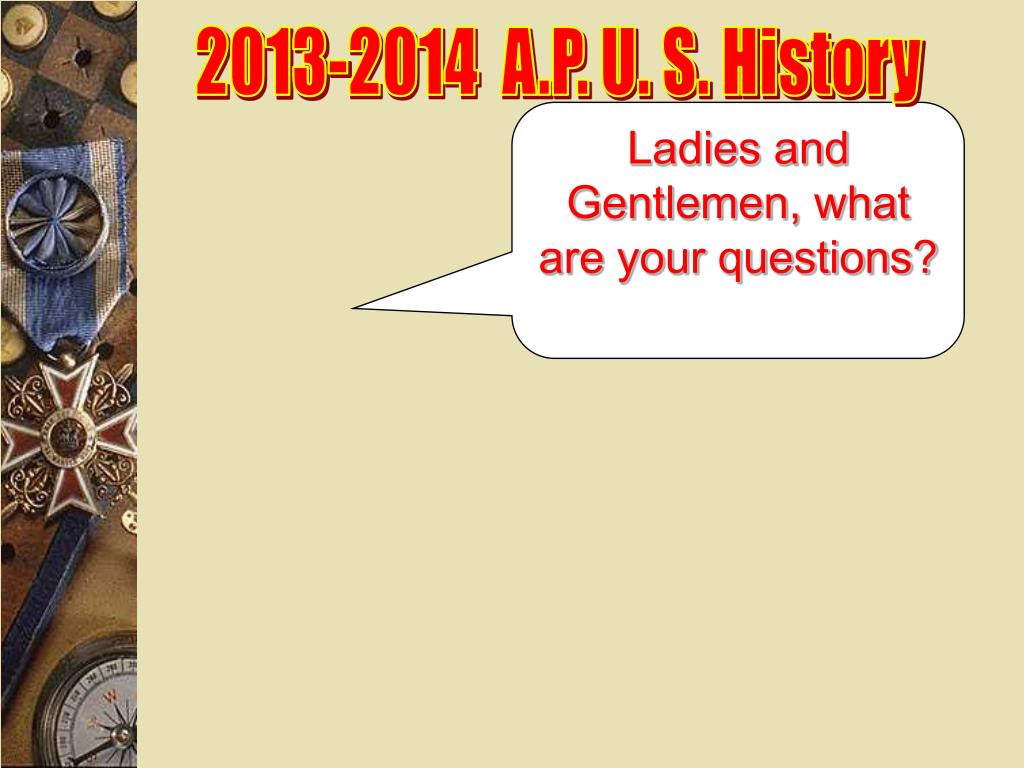 2013-2014 A.P. U. S. History

Ladies and Gentlemen, what are your questions?